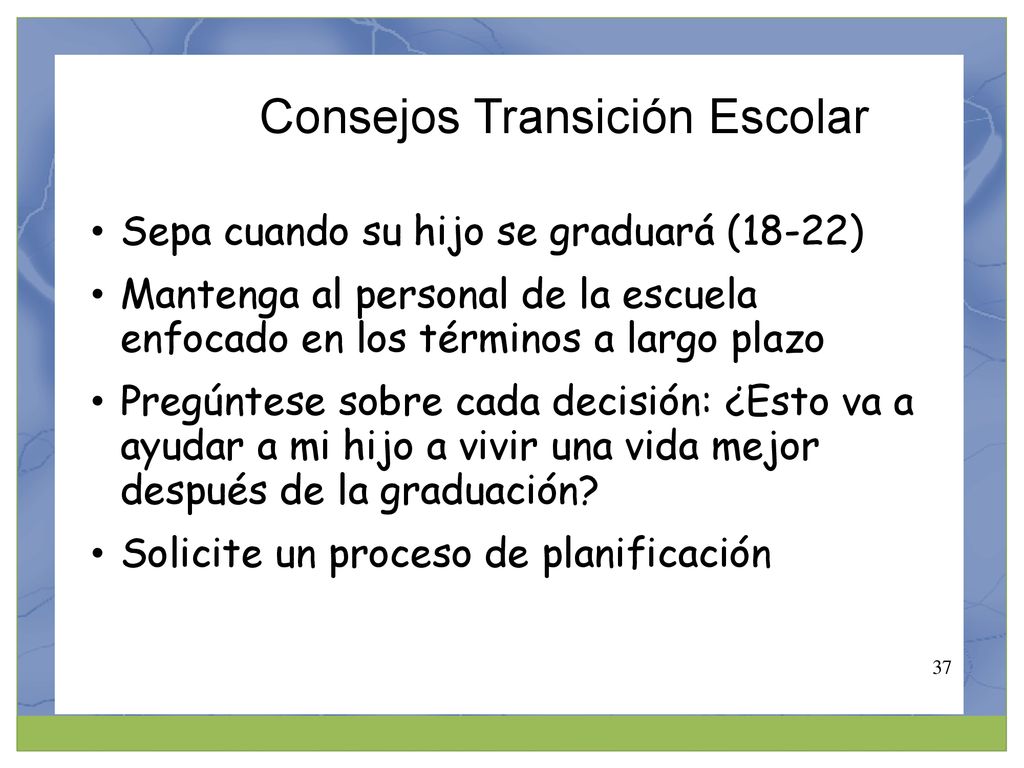 Consejos Transición Escolar

• Sepa cuando su hijo se graduará (18-22)
• Mantenga al personal de la escuela enfocado en los términos a largo plazo
• Pregúntese sobre cada decisión: ¿Esto va a ayudar a mi hijo a vivir una vida mejor después de la graduación?
• Solicite un proceso de planificación

37